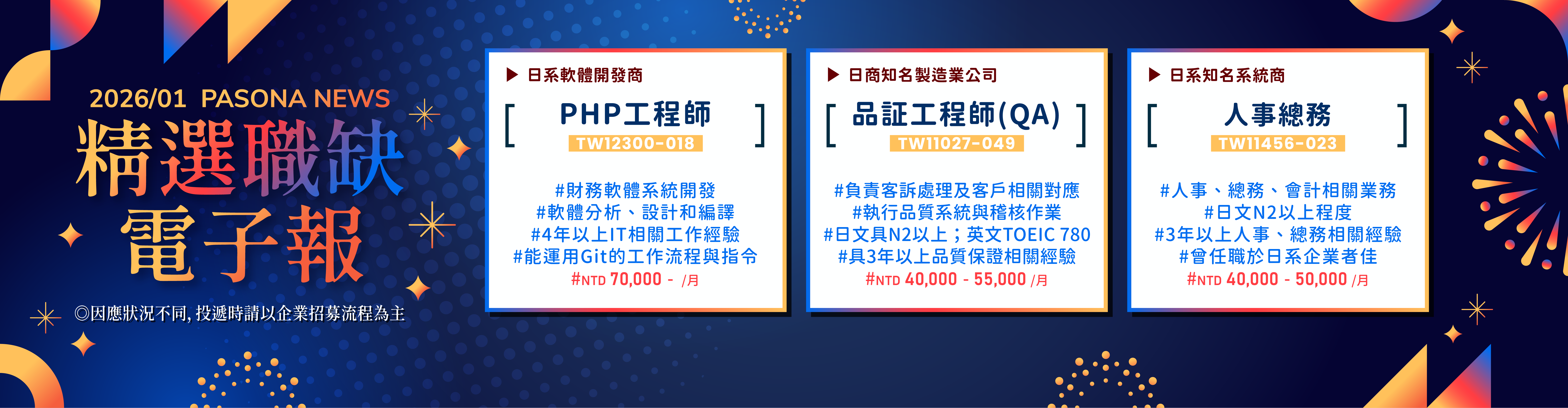 2026/01 PASONA NEWS
精選職缺
電子報

◎因應狀況不同, 投遞時請以企業招募流程為主

▶ 日系軟體開發商
[ PHP工程師 ]
TW12300-018
#財務軟體系統開發
#軟體分析、設計和編譯
#4年以上IT相關工作經驗
#能運用Git的工作流程與指令
#NTD 70,000 - /月

▶ 日商知名製造業公司
[ 品証工程師(QA) ]
TW11027-049
#負責客訴處理及客戶相關對應
#執行品質系統與稽核作業
#日文具N2以上；英文TOEIC 780
#具3年以上品質保證相關經驗
#NTD 40,000 - 55,000 /月

▶ 日系知名系統商
[ 人事總務 ]
TW11456-023
#人事、總務、會計相關業務
#日文N2以上程度
#3年以上人事、總務相關經驗
#曾任職於日系企業者佳
#NTD 40,000 - 50,000 /月